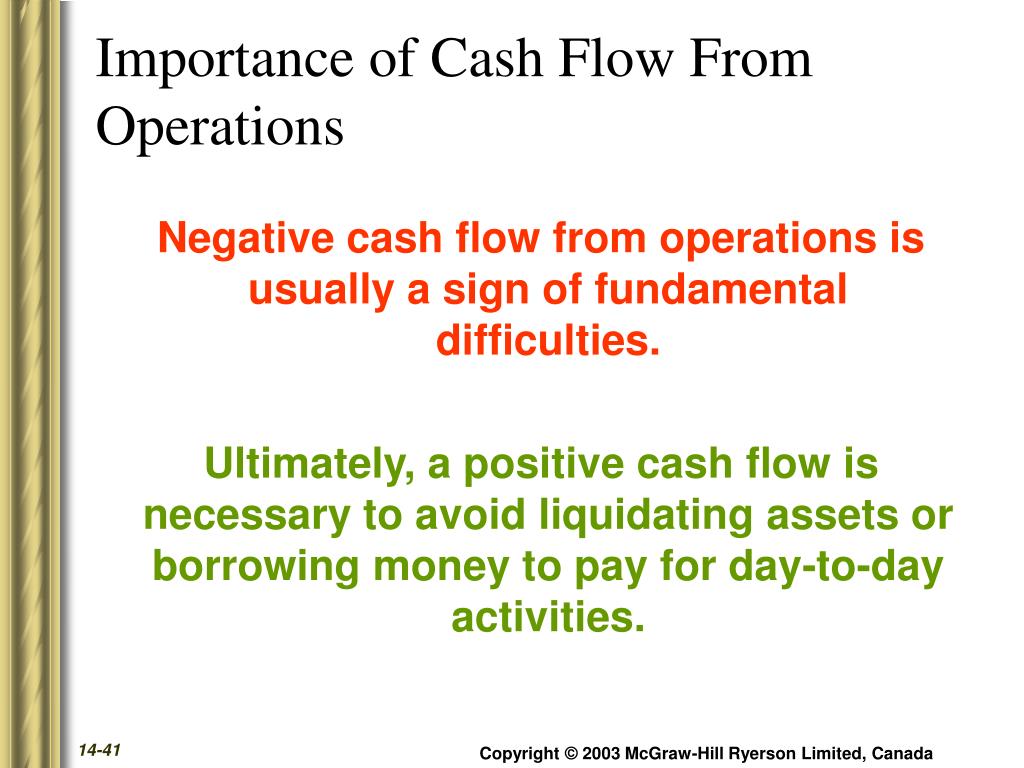 Importance of Cash Flow From Operations

Negative cash flow from operations is usually a sign of fundamental difficulties.

Ultimately, a positive cash flow is necessary to avoid liquidating assets or borrowing money to pay for day-to-day activities.

14-41

Copyright © 2003 McGraw-Hill Ryerson Limited, Canada